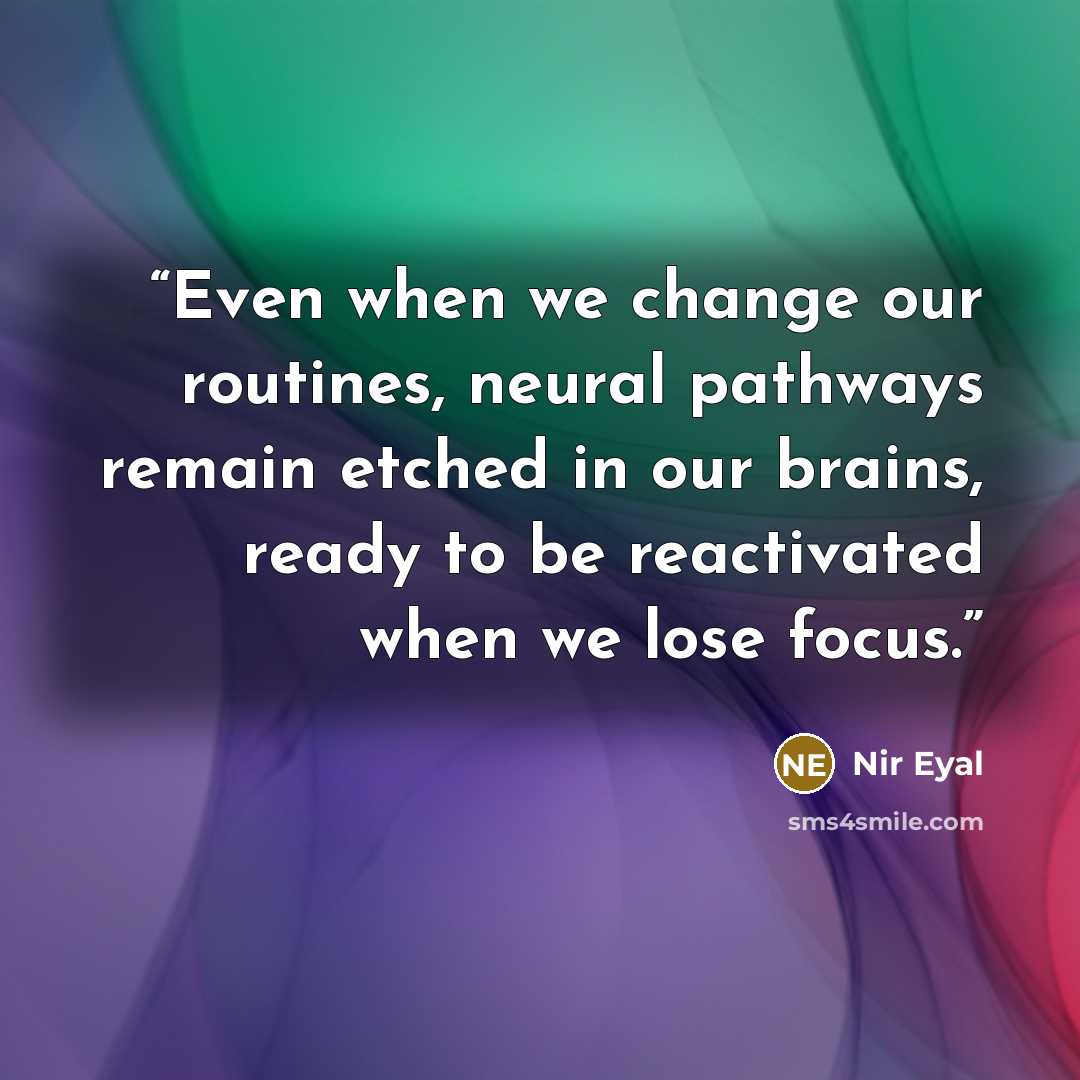 "Even when we change our routines, neural pathways remain etched in our brains, ready to be reactivated when we lose focus."

NE Nir Eyal

sms4smile.com